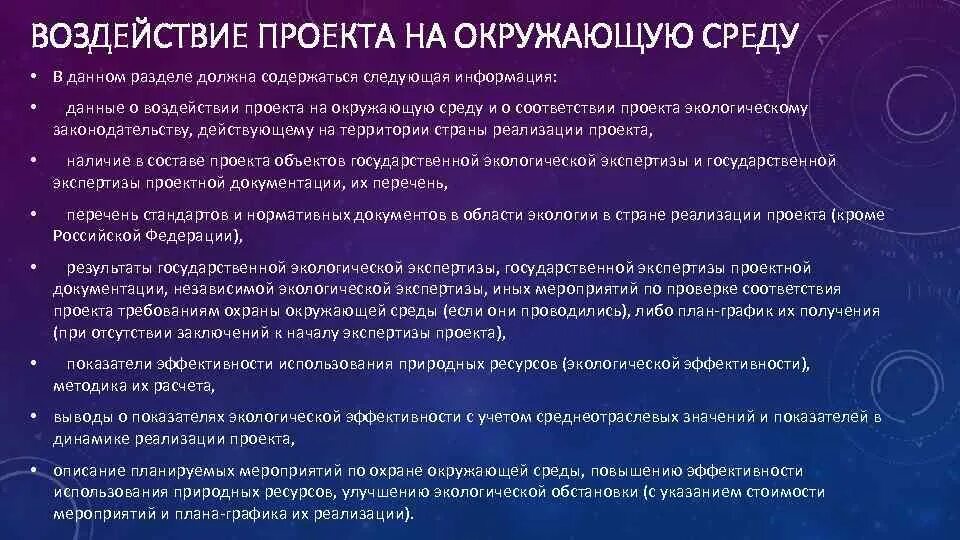 ВОЗДЕЙСТВИЕ ПРОЕКТА НА ОКРУЖАЮЩУЮ СРЕДУ

• В данном разделе должна содержаться следующая информация:

• данные о воздействии проекта на окружающую среду и о соответствии проекта экологическому законодательству, действующему на территории страны реализации проекта,

• наличие в составе проекта объектов государственной экологической экспертизы и государственной экспертизы проектной документации, их перечень,

• перечень стандартов и нормативных документов в области экологии в стране реализации проекта (кроме Российской Федерации),

• результаты государственной экологической экспертизы, государственной экспертизы проектной документации, независимой экологической экспертизы, иных мероприятий по проверке соответствия проекта требованиям охраны окружающей среды (если они проводились), либо план-график их получения (при отсутствии заключений к началу экспертизы проекта),

• показатели эффективности использования природных ресурсов (экологической эффективности), методика их расчета,

• выводы о показателях экологической эффективности с учетом среднеотраслевых значений и показателей в динамике реализации проекта,

• описание планируемых мероприятий по охране окружающей среды, повышению эффективности использования природных ресурсов, улучшению экологической обстановки (с указанием стоимости мероприятий и плана-графика их реализации).